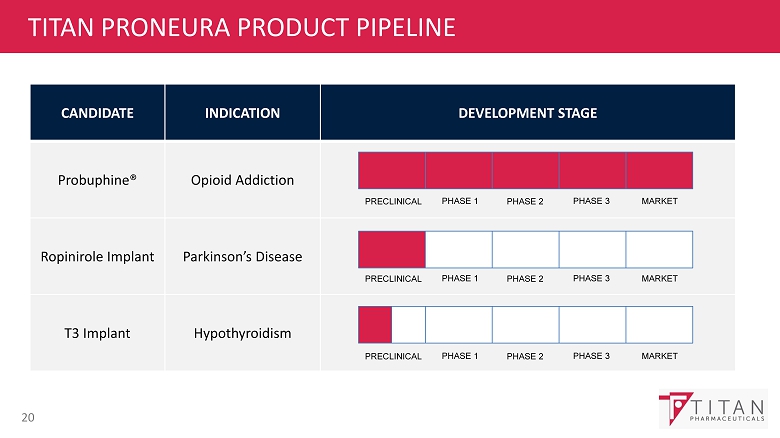 TITAN PRONEURA PRODUCT PIPELINE

| CANDIDATE | INDICATION | DEVELOPMENT STAGE |
|---|---|---|
| Probuphine® | Opioid Addiction | PRECLINICAL PHASE 1 PHASE 2 PHASE 3 MARKET |
| Ropinirole Implant | Parkinson's Disease | PRECLINICAL PHASE 1 PHASE 2 PHASE 3 MARKET |
| T3 Implant | Hypothyroidism | PRECLINICAL PHASE 1 PHASE 2 PHASE 3 MARKET |

20

TITAN PHARMACEUTICALS